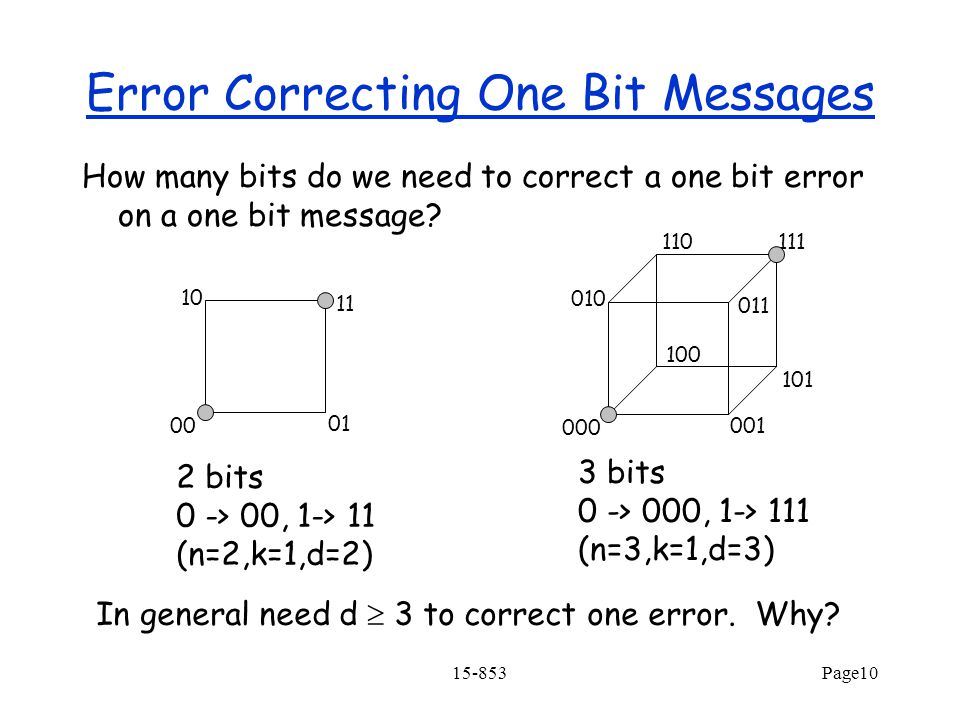 Error Correcting One Bit Messages

How many bits do we need to correct a one bit error on a one bit message?

10
11
00
01

2 bits
0 -> 00, 1-> 11
(n=2,k=1,d=2)

110
111
010
011
100
101
000
001

3 bits
0 -> 000, 1-> 111
(n=3,k=1,d=3)

In general need d $\geq$ 3 to correct one error. Why?

15-853

Page10